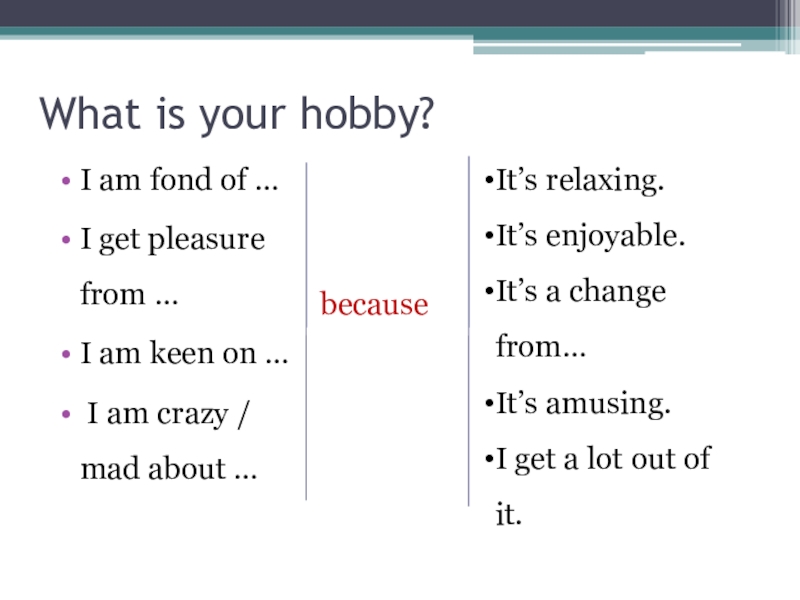 What is your hobby?

• I am fond of …
• I get pleasure from …
• I am keen on …
• I am crazy / mad about …

because

•It’s relaxing.
•It’s enjoyable.
•It’s a change from…
•It’s amusing.
•I get a lot out of it.